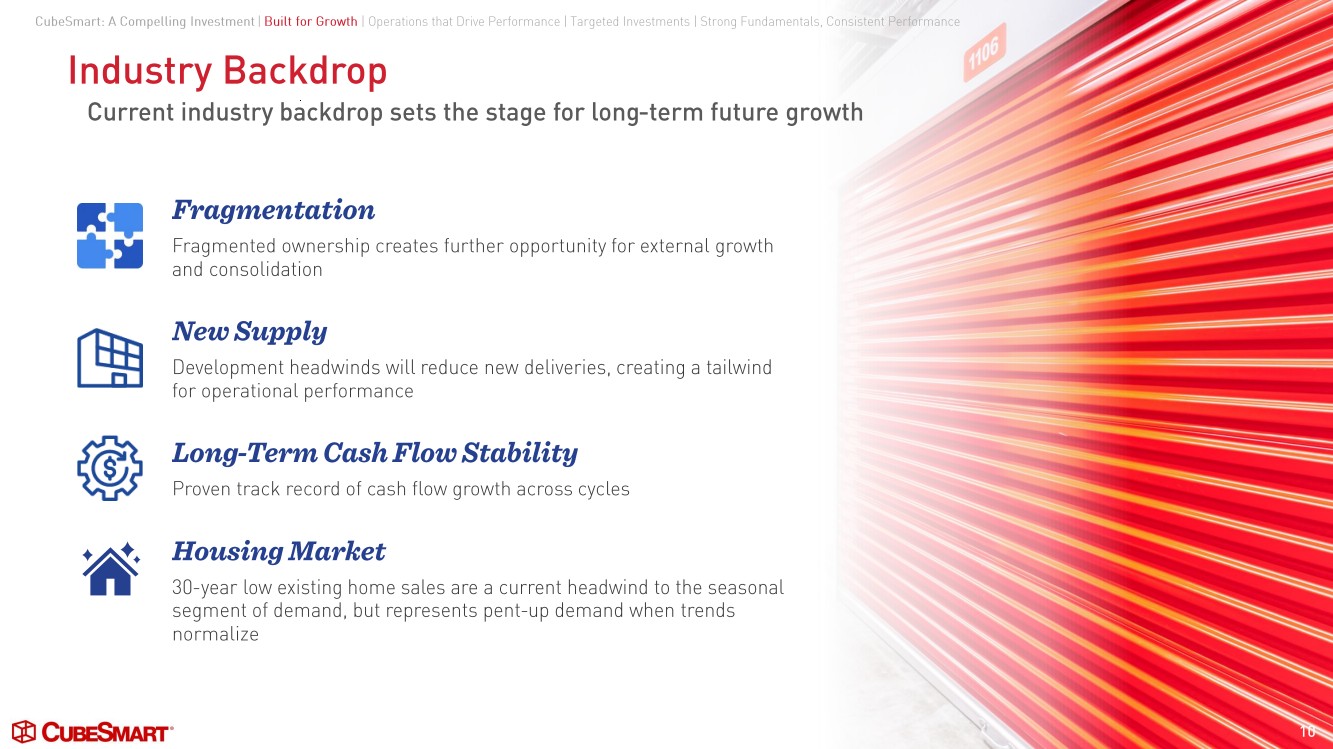 CubeSmart: A Compelling Investment | Built for Growth | Operations that Drive Performance | Targeted Investments | Strong Fundamentals, Consistent Performance

Industry Backdrop

Current industry backdrop sets the stage for long-term future growth

1106

Fragmentation

Fragmented ownership creates further opportunity for external growth and consolidation

New Supply

Development headwinds will reduce new deliveries, creating a tailwind for operational performance

Long-Term Cash Flow Stability

Proven track record of cash flow growth across cycles

Housing Market

30-year low existing home sales are a current headwind to the seasonal segment of demand, but represents pent-up demand when trends normalize

CUBESMART

10